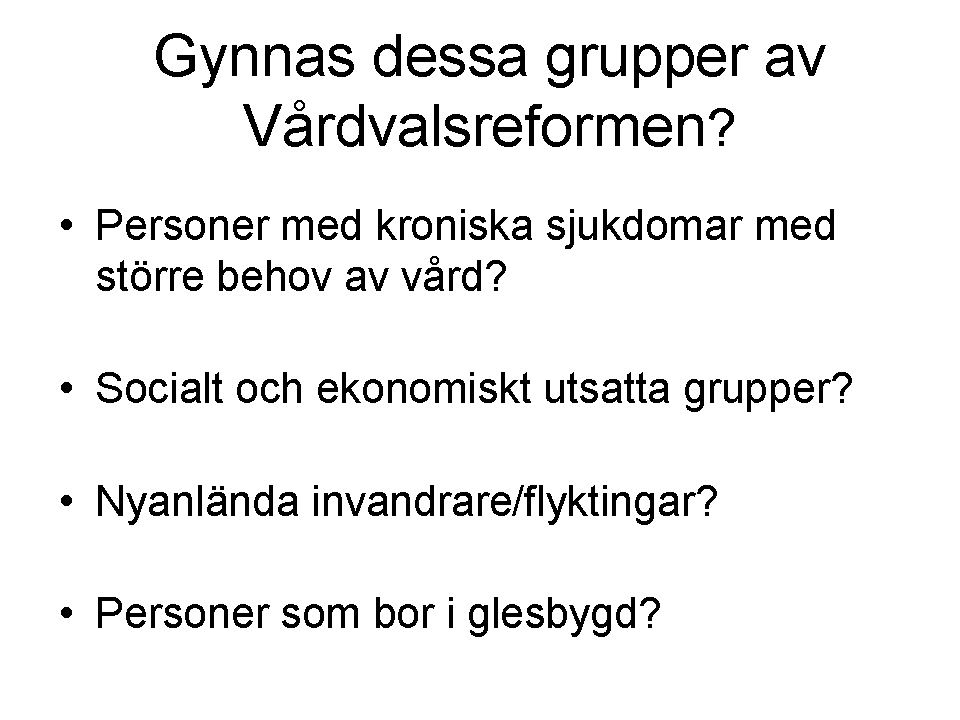 Gynnas dessa grupper av Vårdvalsreformen?

• Personer med kroniska sjukdomar med större behov av vård?

• Socialt och ekonomiskt utsatta grupper?

• Nyanlända invandrare/flyktingar?

• Personer som bor i glesbygd?